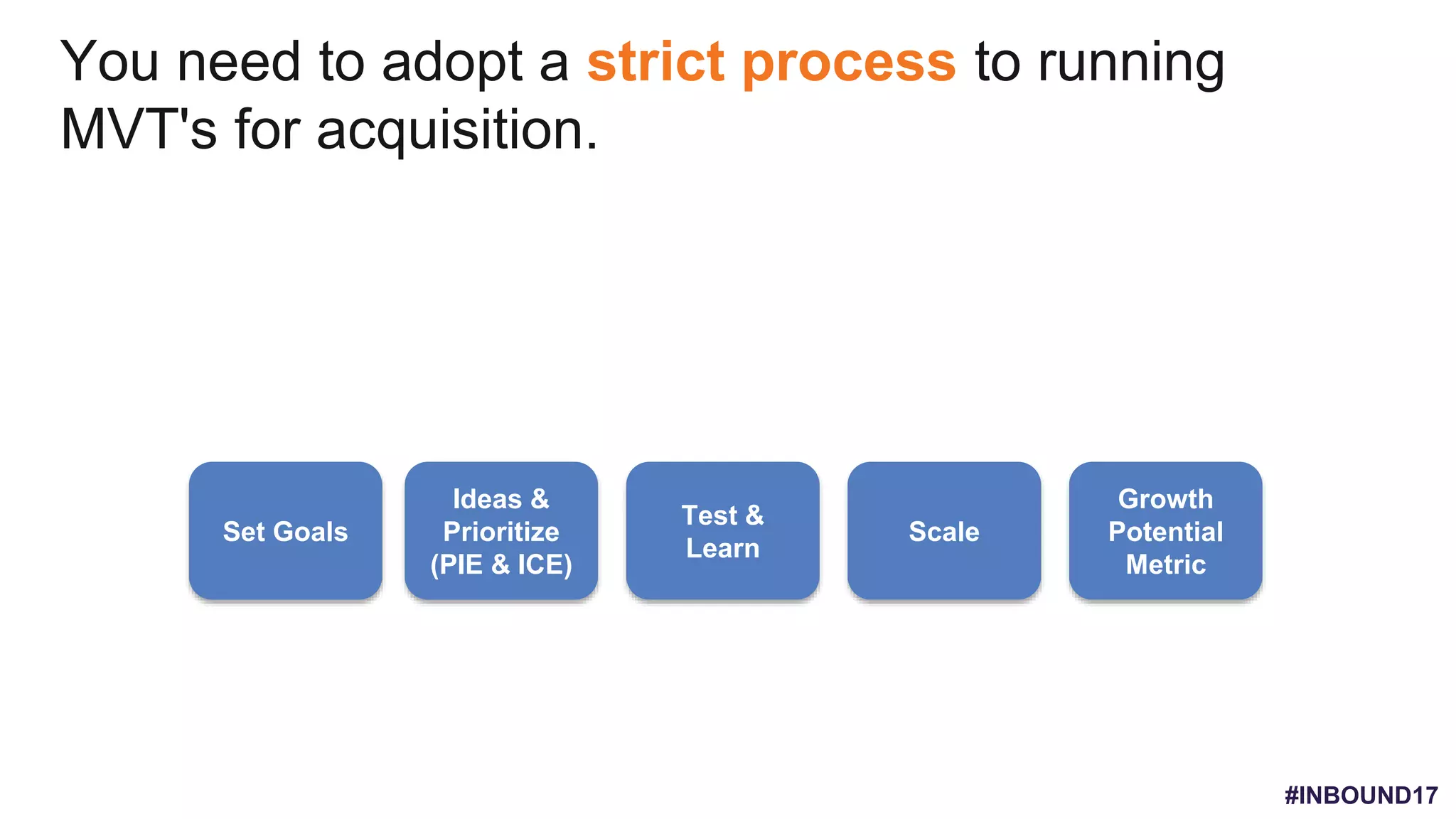 You need to adopt a strict process to running MVT's for acquisition.

Set Goals

Ideas & Prioritize (PIE & ICE)

Test & Learn

Scale

Growth Potential Metric

#INBOUND17